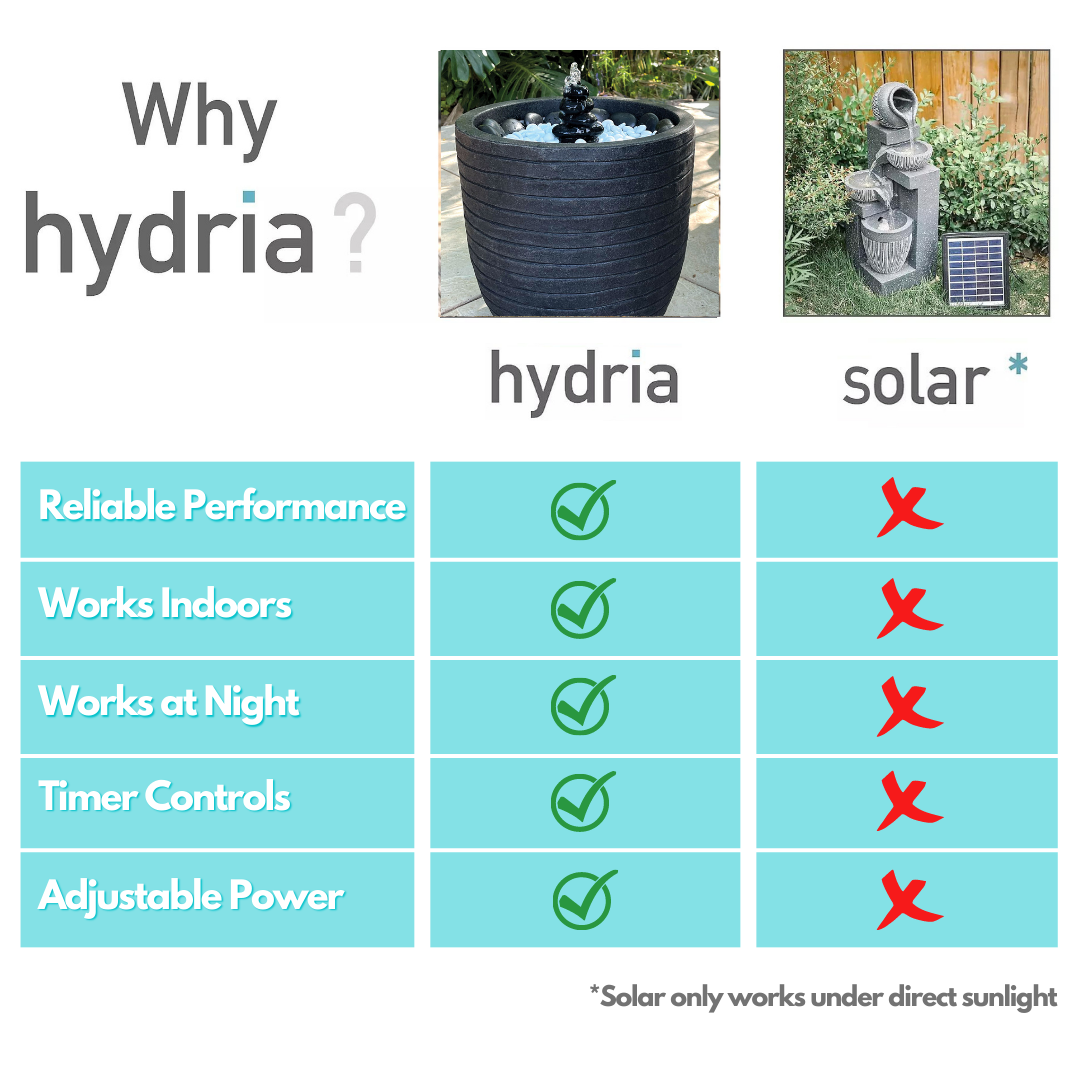 Why hydria?

| | hydria | solar * |
|---|---|---|
| Reliable Performance | ✓ | ✗ |
| Works Indoors | ✓ | ✗ |
| Works at Night | ✓ | ✗ |
| Timer Controls | ✓ | ✗ |
| Adjustable Power | ✓ | ✗ |

*Solar only works under direct sunlight